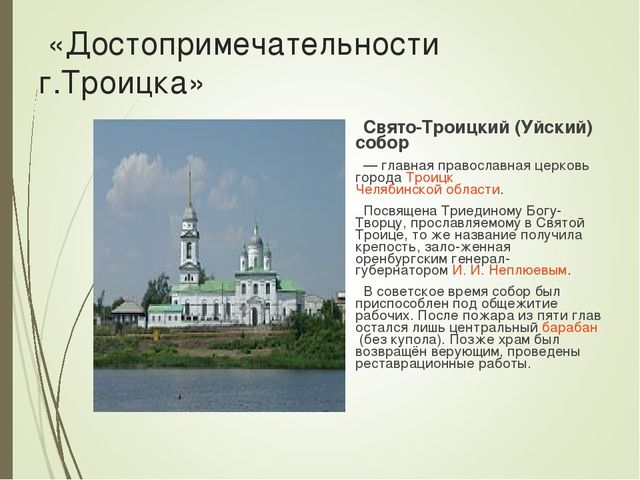 «Достопримечательности г.Троицка»

Свято-Троицкий (Уйский) собор

— главная православная церковь города Троицк Челябинской области.

Посвящена Триединому Богу-Творцу, прославляемому в Святой Троице, то же название получила крепость, зало-женная оренбургским генерал-губернатором И. И. Неплюевым.

В советское время собор был приспособлен под общежитие рабочих. После пожара из пяти глав остался лишь центральный барабан (без купола). Позже храм был возвращён верующим, проведены реставрационные работы.